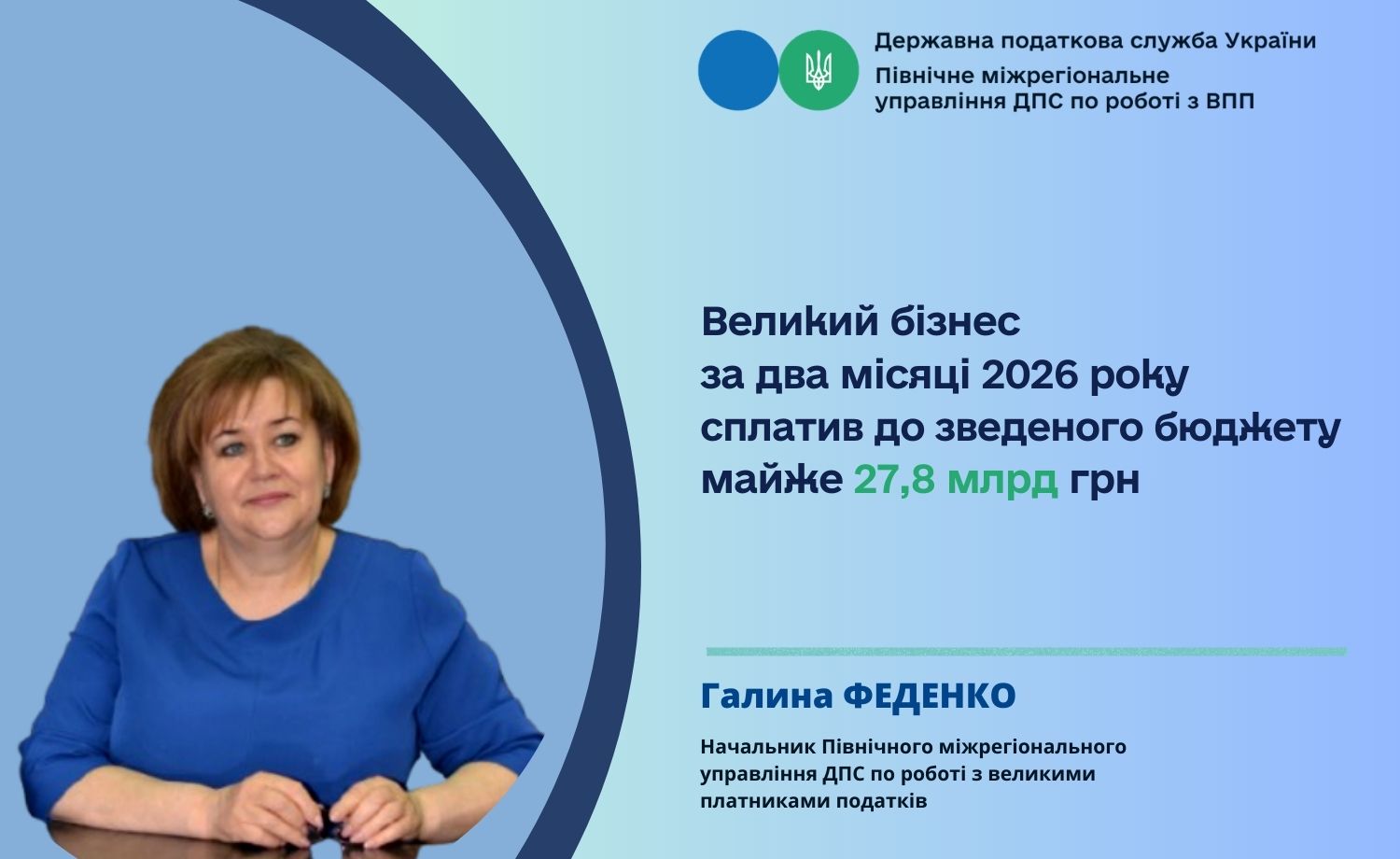 Державна податкова служба України
Північне міжрегіональне управління ДПС по роботі з ВПП

Великий бізнес
за два місяці 2026 року
сплатив до зведеного бюджету
майже 27,8 млрд грн

Галина ФЕДЕНКО

Начальник Північного міжрегіонального управління ДПС по роботі з великими платниками податків